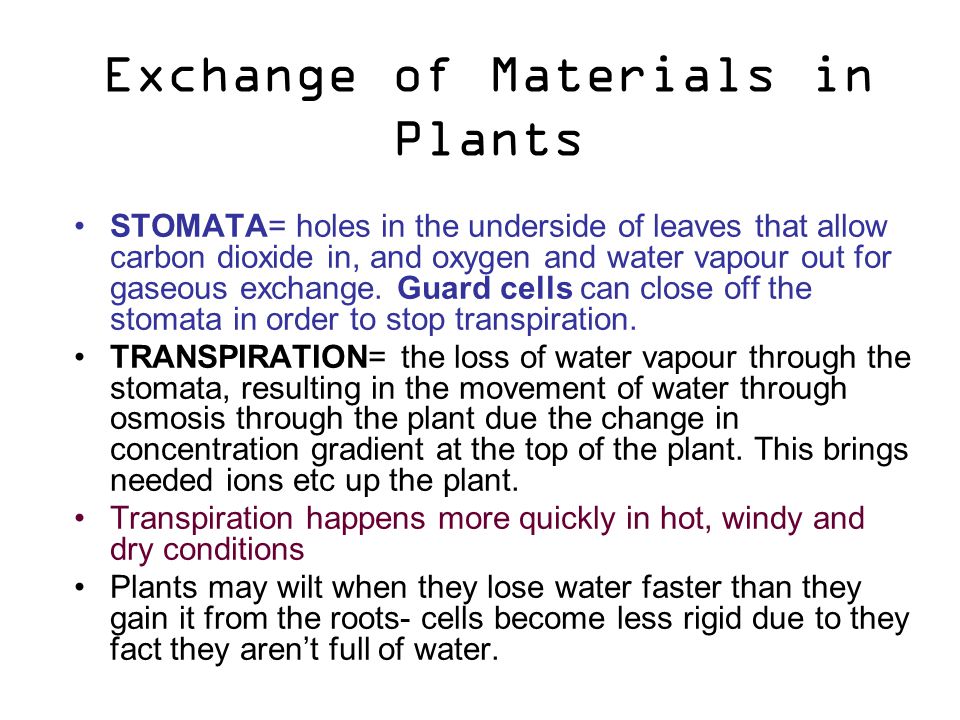 Exchange of Materials in Plants

• STOMATA= holes in the underside of leaves that allow carbon dioxide in, and oxygen and water vapour out for gaseous exchange. Guard cells can close off the stomata in order to stop transpiration.
• TRANSPIRATION= the loss of water vapour through the stomata, resulting in the movement of water through osmosis through the plant due the change in concentration gradient at the top of the plant. This brings needed ions etc up the plant.
• Transpiration happens more quickly in hot, windy and dry conditions
• Plants may wilt when they lose water faster than they gain it from the roots- cells become less rigid due to they fact they aren't full of water.